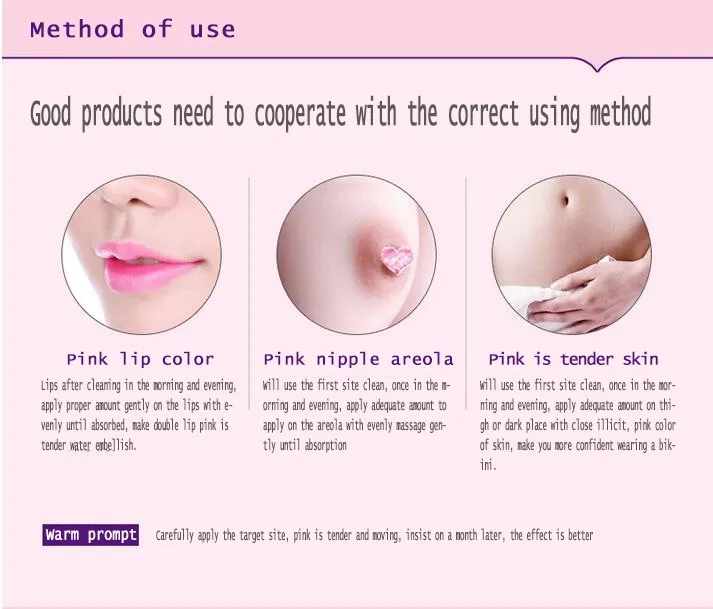 Method of use

Good products need to cooperate with the correct using method

Pink lip color

Lips after cleaning in the morning and evening, apply proper amount gently on the lips with evenly until absorbed, make double lip pink is tender water embellish.

Pink nipple areola

Will use the first site clean, once in the morning and evening, apply adequate amount to apply on the areola with evenly massage gently until absorption

Pink is tender skin

Will use the first site clean, once in the morning and evening, apply adequate amount on thigh or dark place with close illicit, pink color of skin, make you more confident wearing a bikini.

Warm prompt Carefully apply the target site, pink is tender and moving, insist on a month later, the effect is better